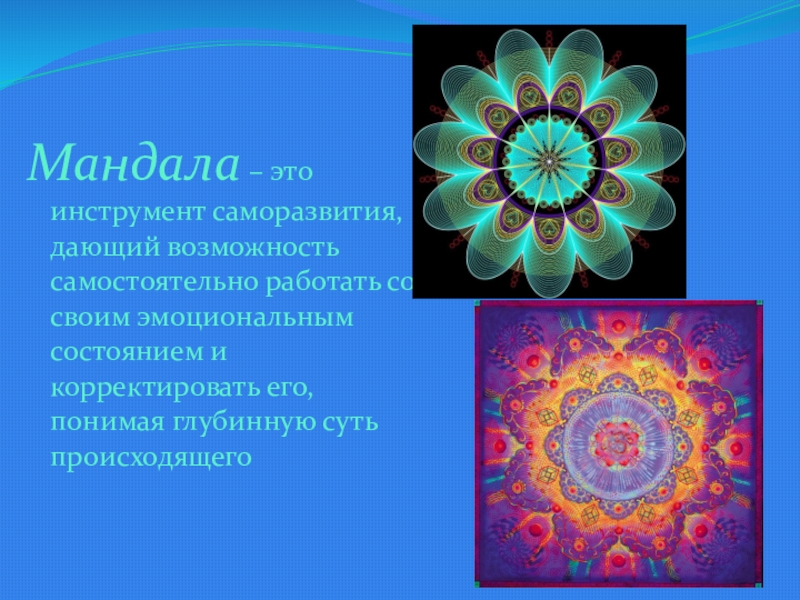 Мандала – это инструмент саморазвития, дающий возможность самостоятельно работать со своим эмоциональным состоянием и корректировать его, понимая глубинную суть происходящего